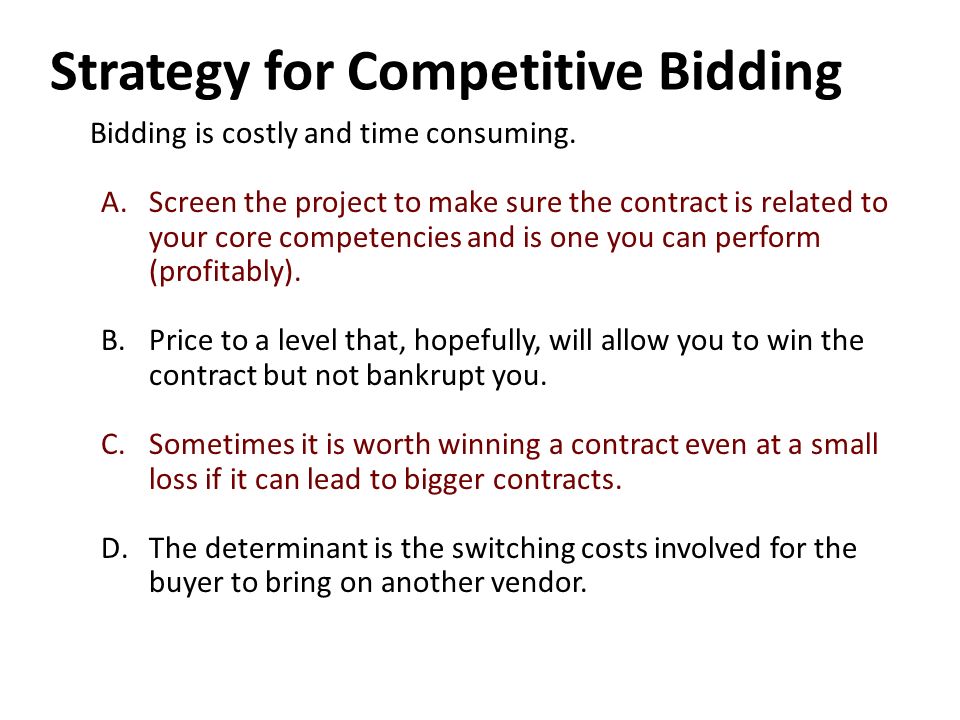 Strategy for Competitive Bidding

Bidding is costly and time consuming.

A. Screen the project to make sure the contract is related to your core competencies and is one you can perform (profitably).

B. Price to a level that, hopefully, will allow you to win the contract but not bankrupt you.

C. Sometimes it is worth winning a contract even at a small loss if it can lead to bigger contracts.

D. The determinant is the switching costs involved for the buyer to bring on another vendor.